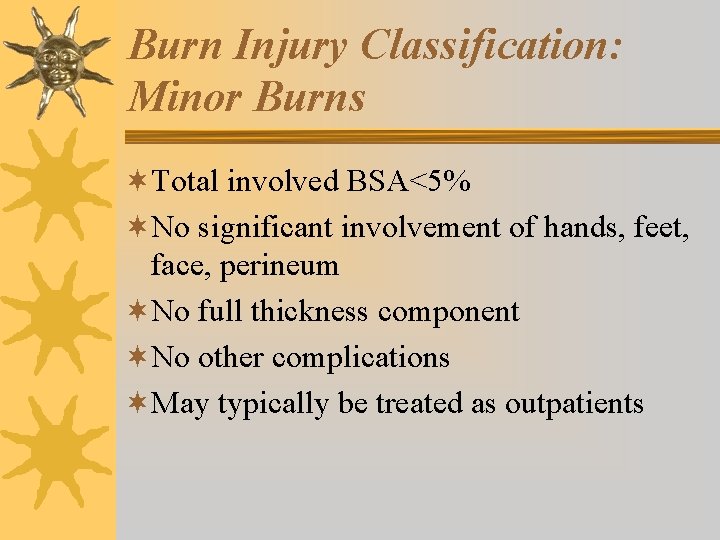 Burn Injury Classification: Minor Burns

Total involved BSA<5%

No significant involvement of hands, feet, face, perineum

No full thickness component

No other complications

May typically be treated as outpatients